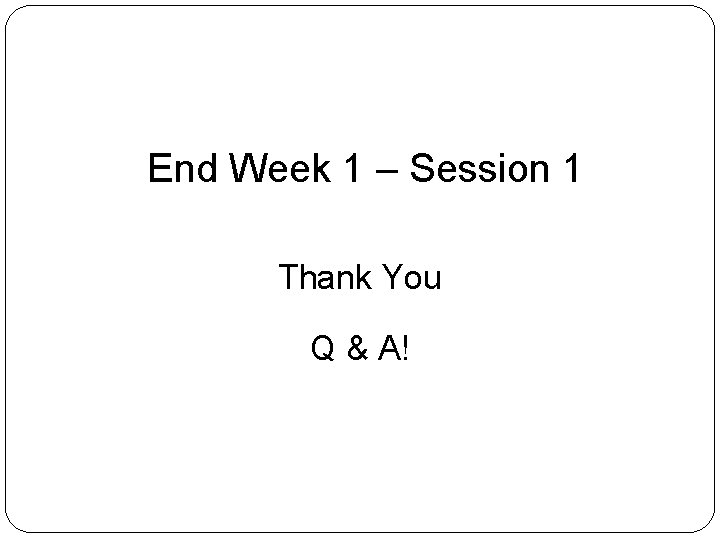 End Week 1 – Session 1

Thank You

Q & A!